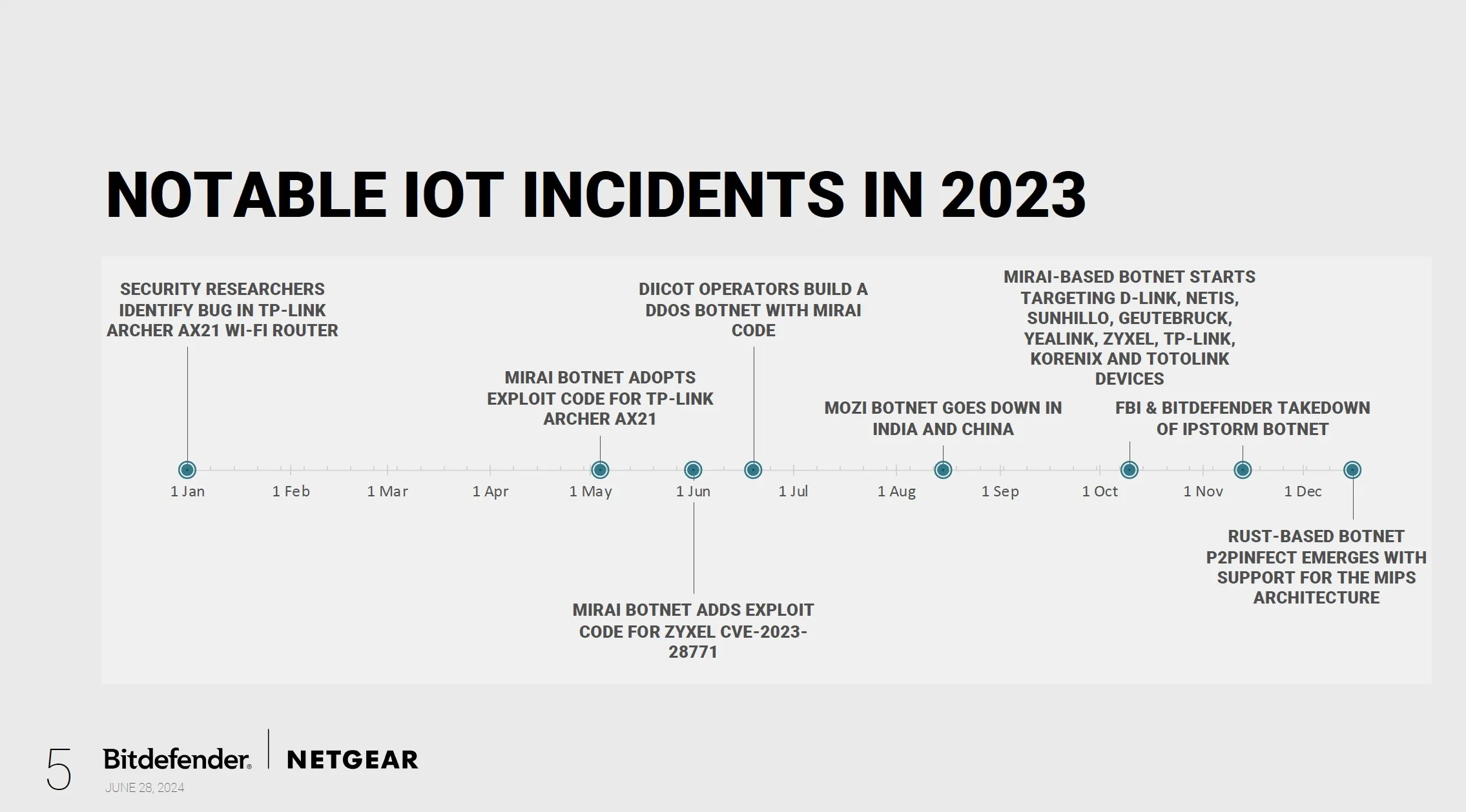 NOTABLE IOT INCIDENTS IN 2023

SECURITY RESEARCHERS IDENTIFY BUG IN TP-LINK ARCHER AX21 WI-FI ROUTER

MIRAI BOTNET ADOPTS EXPLOIT CODE FOR TP-LINK ARCHER AX21

DIICOT OPERATORS BUILD A DDOS BOTNET WITH MIRAI CODE

MOZI BOTNET GOES DOWN IN INDIA AND CHINA

MIRAI-BASED BOTNET STARTS TARGETING D-LINK, NETIS, SUNHILLO, GEUTEBRUCK, YEALINK, ZYXEL, TP-LINK, KORENIX AND TOTOLINK DEVICES

FBI & BITDEFENDER TAKEDOWN OF IPSTORM BOTNET

1 Jan 1 Feb 1 Mar 1 Apr 1 May 1 Jun 1 Jul 1 Aug 1 Sep 1 Oct 1 Nov 1 Dec

MIRAI BOTNET ADDS EXPLOIT CODE FOR ZYXEL CVE-2023-28771

RUST-BASED BOTNET P2PINFECT EMERGES WITH SUPPORT FOR THE MIPS ARCHITECTURE

5 Bitdefender. NETGEAR
JUNE 28, 2024